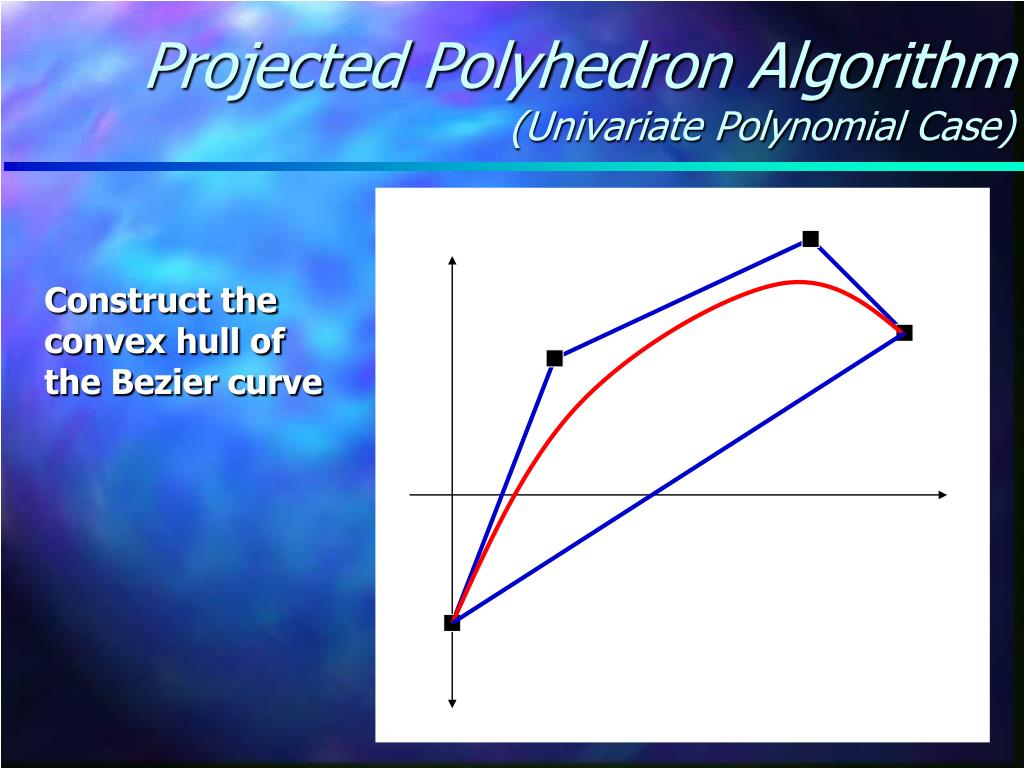 Projected Polyhedron Algorithm
(Univariate Polynomial Case)

Construct the convex hull of the Bezier curve